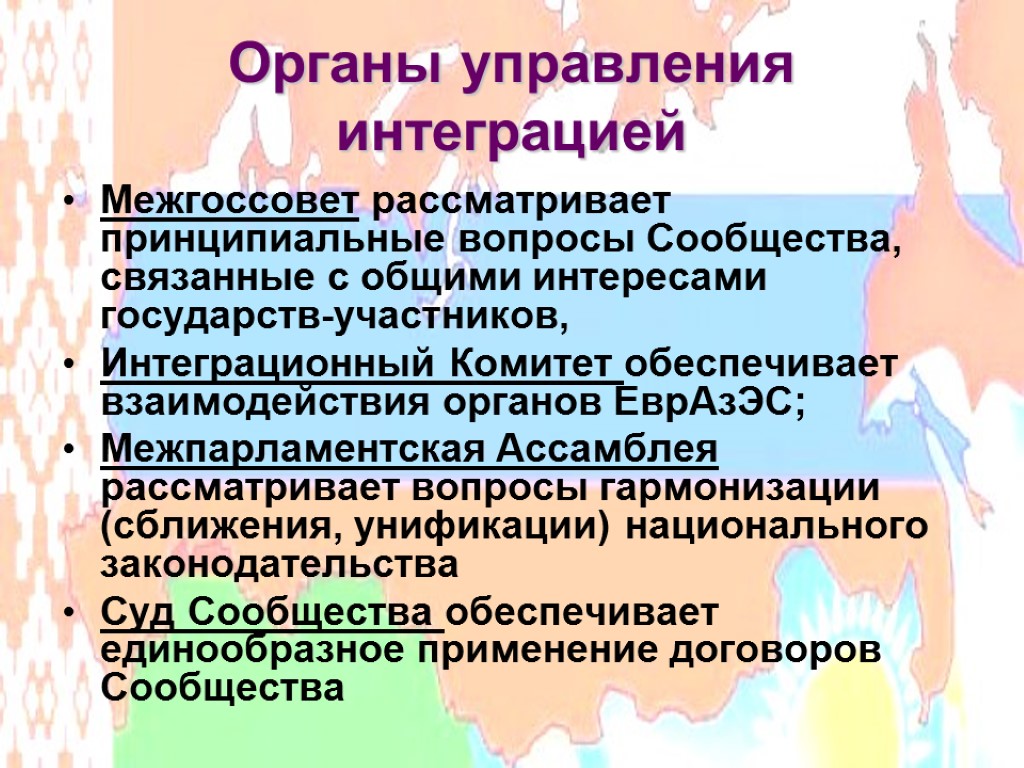 Органы управления интеграцией

• Межгоссовет рассматривает принципиальные вопросы Сообщества, связанные с общими интересами государств-участников,
• Интеграционный Комитет обеспечивает взаимодействия органов ЕврАзЭС;
• Межпарламентская Ассамблея рассматривает вопросы гармонизации (сближения, унификации) национального законодательства
• Суд Сообщества обеспечивает единообразное применение договоров Сообщества